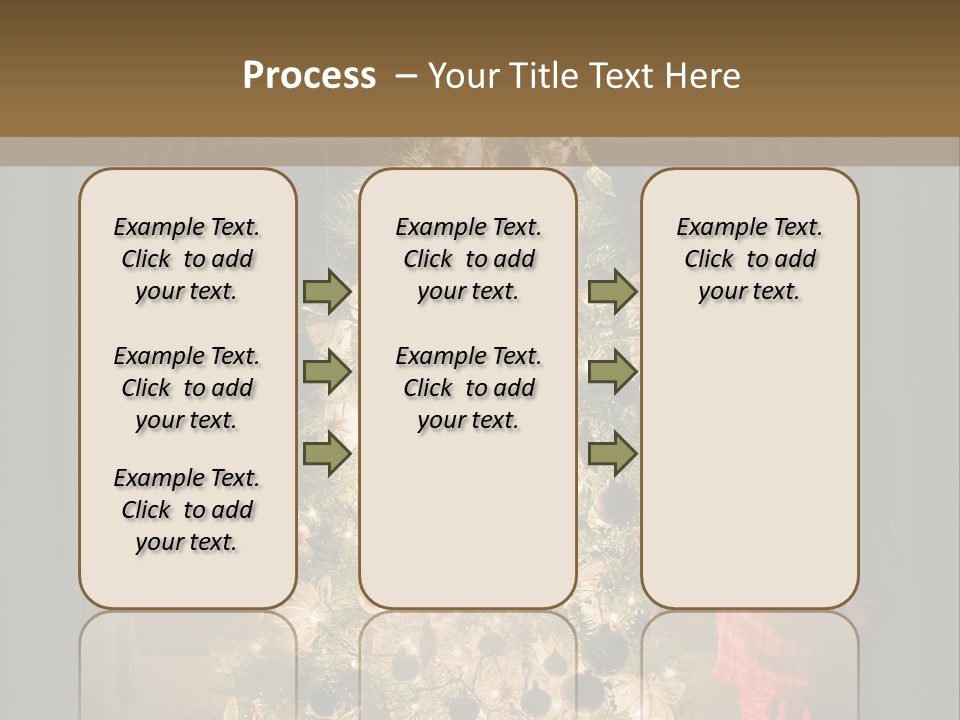 Process – Your Title Text Here

Example Text. Click to add your text.

Example Text. Click to add your text.

Example Text. Click to add your text.

Example Text. Click to add your text.

Example Text. Click to add your text.

Example Text. Click to add your text.